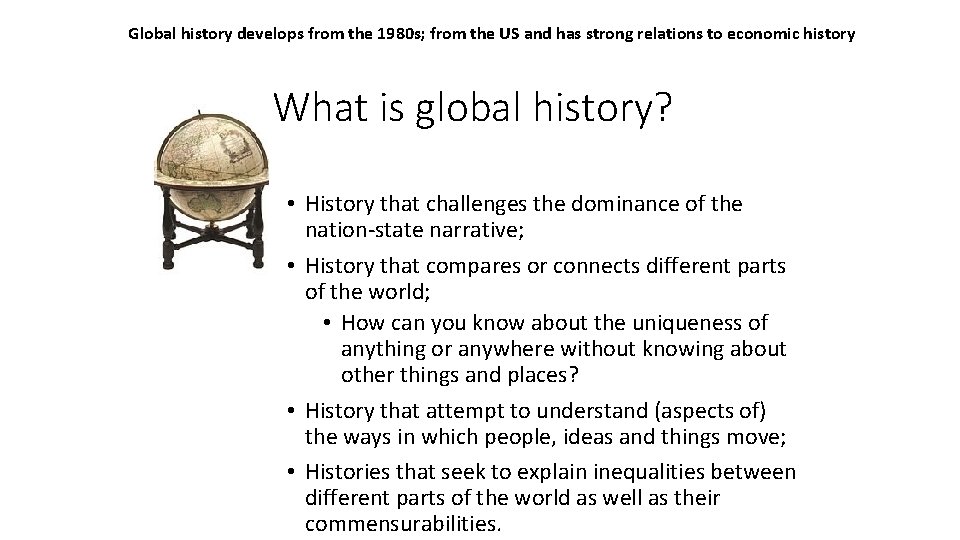 Global history develops from the 1980s; from the US and has strong relations to economic history

What is global history?

• History that challenges the dominance of the nation-state narrative;
• History that compares or connects different parts of the world;
• How can you know about the uniqueness of anything or anywhere without knowing about other things and places?
• History that attempt to understand (aspects of) the ways in which people, ideas and things move;
• Histories that seek to explain inequalities between different parts of the world as well as their commensurabilities.